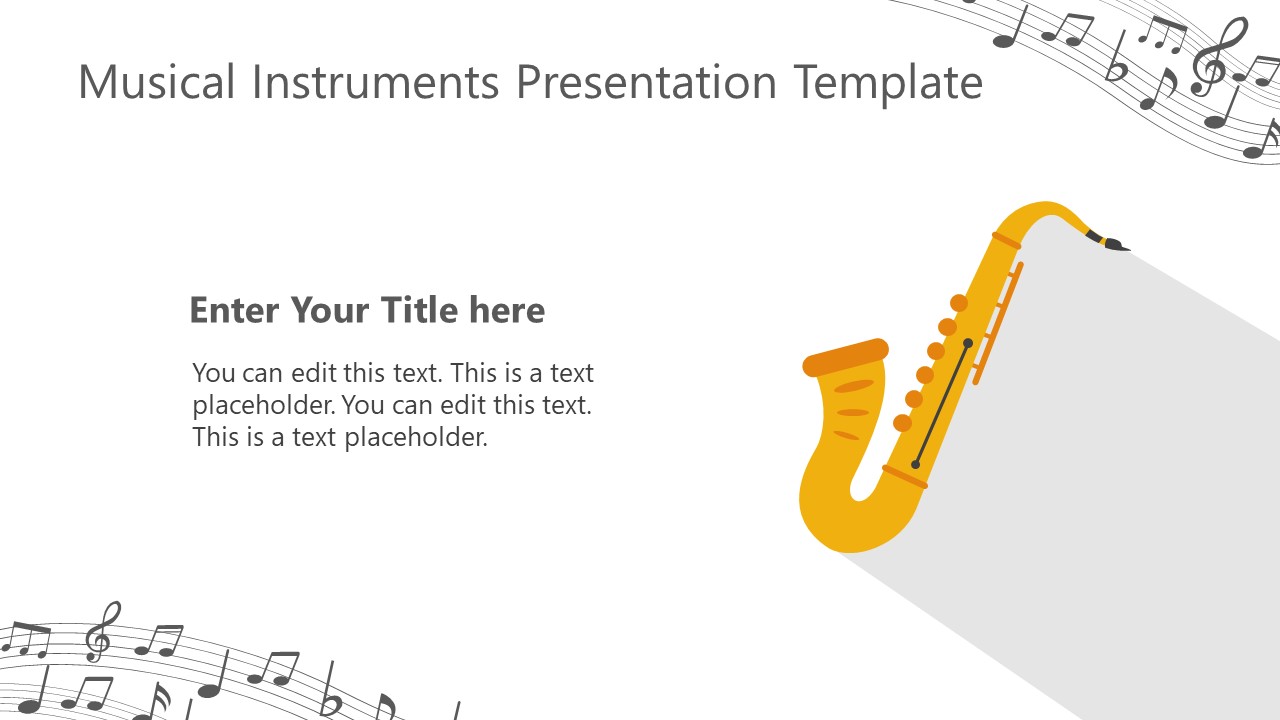 Musical Instruments Presentation Template

Enter Your Title here

You can edit this text. This is a text placeholder. You can edit this text. This is a text placeholder.